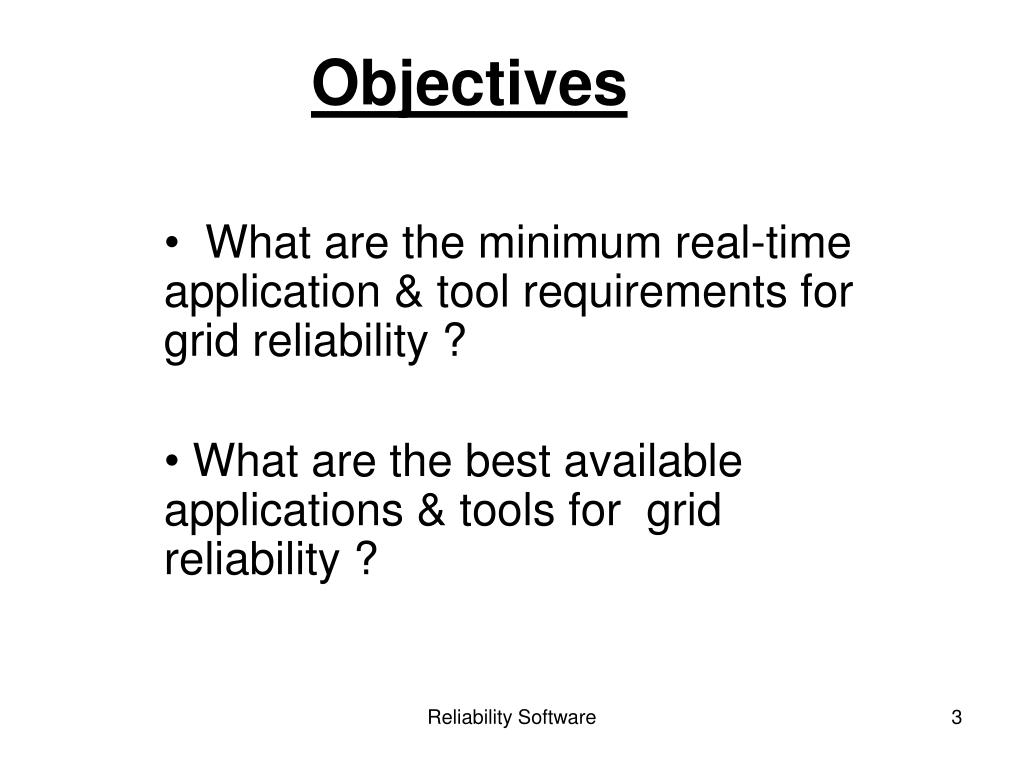 Objectives

• What are the minimum real-time application & tool requirements for grid reliability ?

• What are the best available applications & tools for grid reliability ?

Reliability Software

3